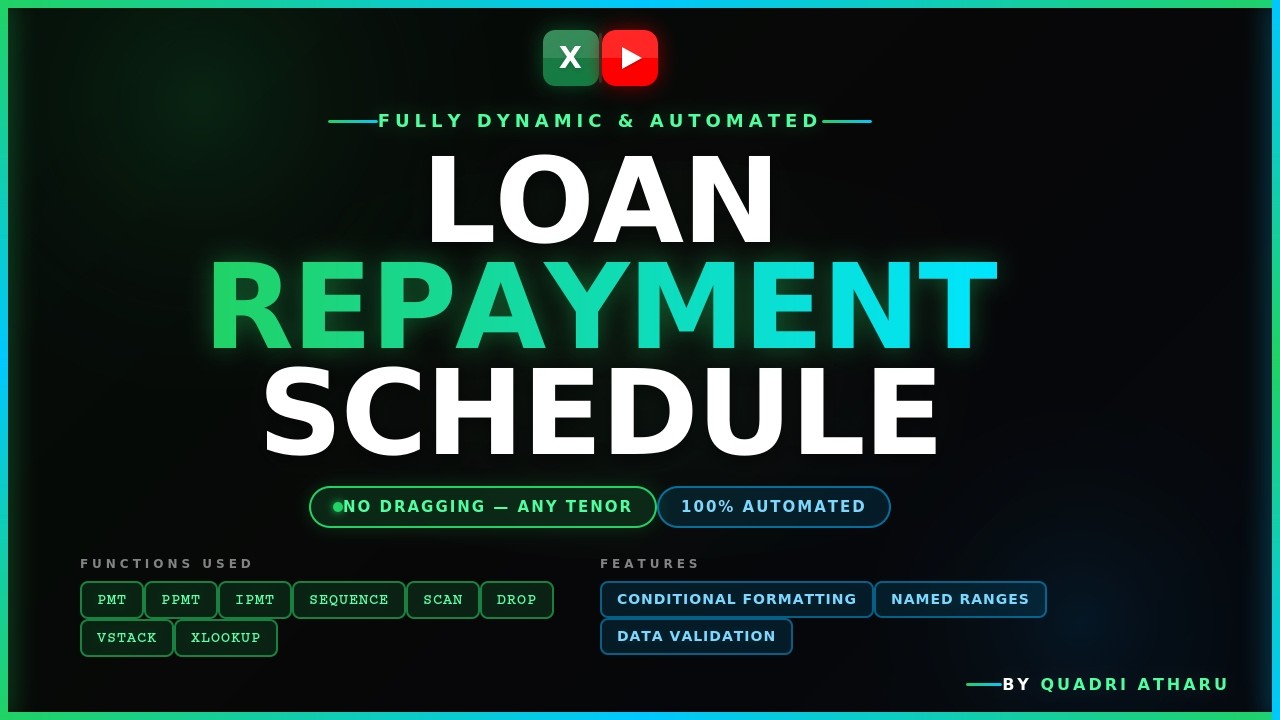 X

FULLY DYNAMIC & AUTOMATED

LOAN
REPAYMENT
SCHEDULE

NO DRAGGING — ANY TENOR

100% AUTOMATED

FUNCTIONS USED

PMT PPMT IPMT SEQUENCE SCAN DROP VSTACK XLOOKUP

FEATURES

CONDITIONAL FORMATTING NAMED RANGES DATA VALIDATION

BY QUADRI ATHARU